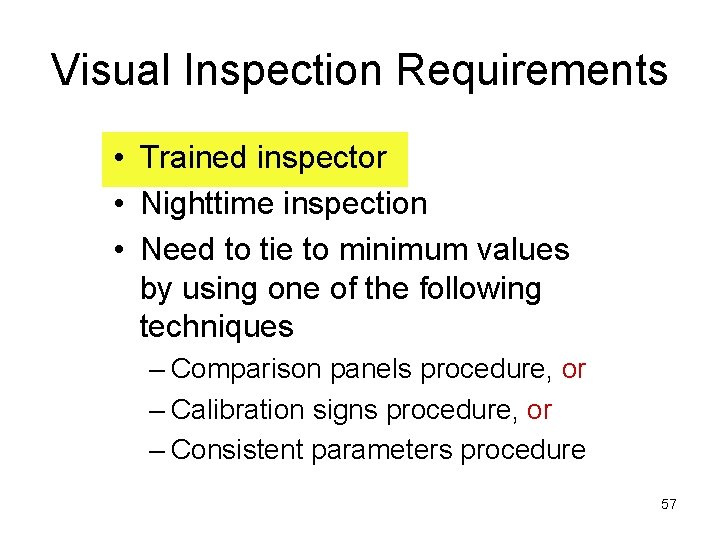 Visual Inspection Requirements

• Trained inspector
• Nighttime inspection
• Need to tie to minimum values by using one of the following techniques
– Comparison panels procedure, or
– Calibration signs procedure, or
– Consistent parameters procedure

57